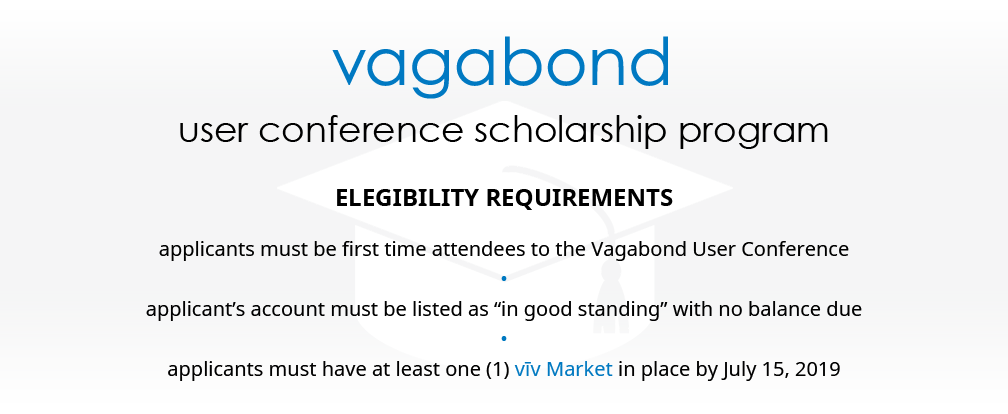 vagabond

user conference scholarship program

ELEGIBILITY REQUIREMENTS

applicants must be first time attendees to the Vagabond User Conference

•

applicant’s account must be listed as “in good standing” with no balance due

•

applicants must have at least one (1) vīv Market in place by July 15, 2019